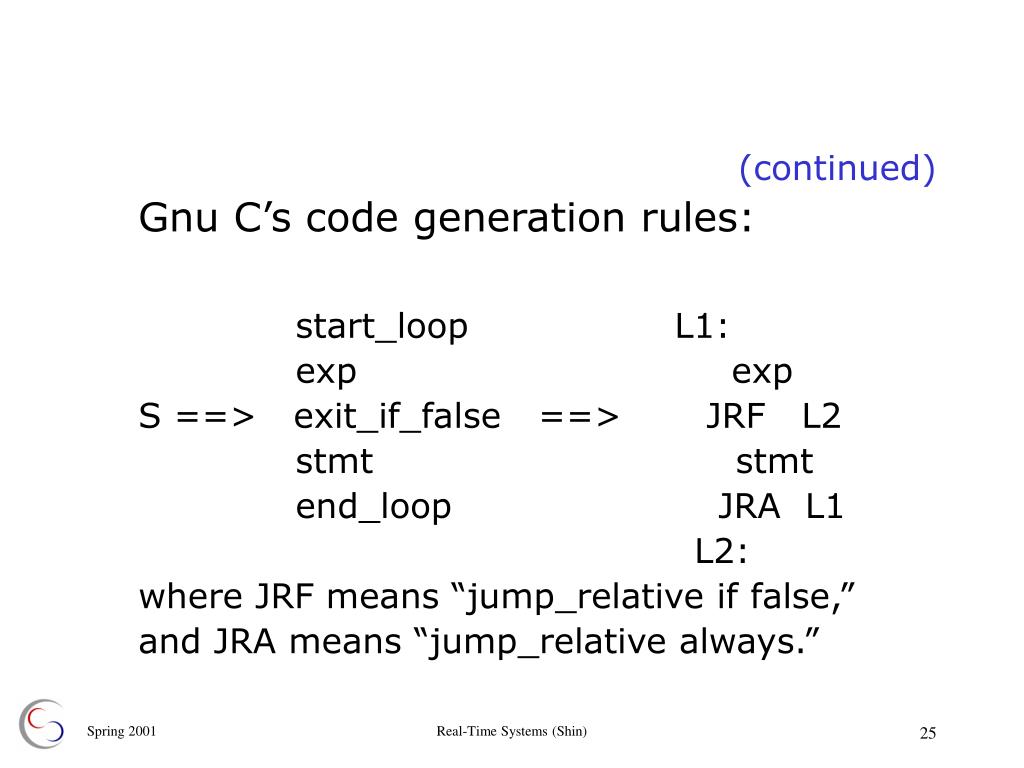 (continued)

Gnu C’s code generation rules:

start_loop L1:
exp exp
S ==> exit_if_false ==> JRF L2
stmt stmt
end_loop JRA L1
L2:

where JRF means “jump_relative if false,” and JRA means “jump_relative always.”

Spring 2001

Real-Time Systems (Shin)

25